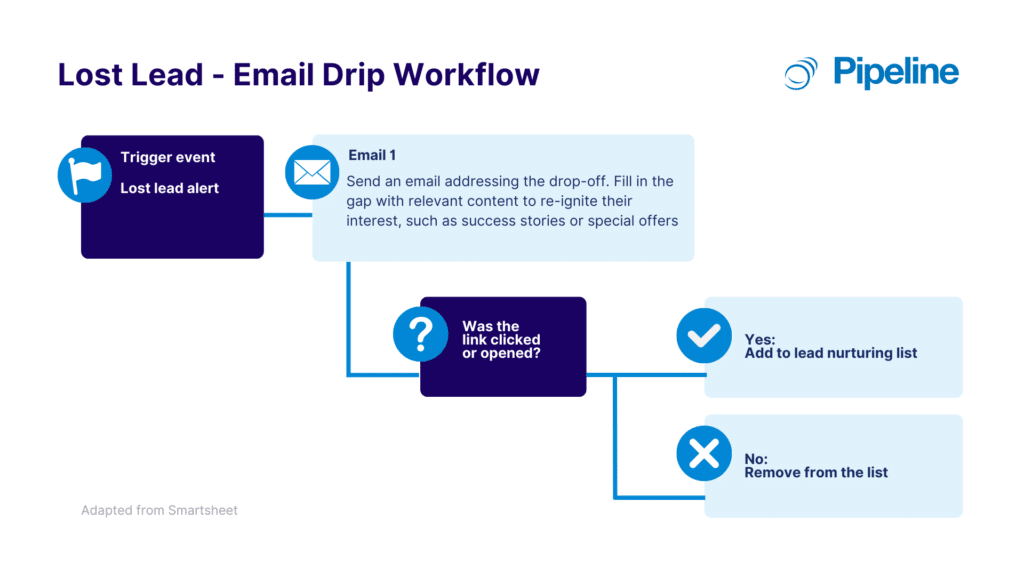 Lost Lead - Email Drip Workflow

Pipeline

Trigger event

Lost lead alert

Email 1

Send an email addressing the drop-off. Fill in the gap with relevant content to re-ignite their interest, such as success stories or special offers

Was the link clicked or opened?

Yes:
Add to lead nurturing list

No:
Remove from the list

Adapted from Smartsheet